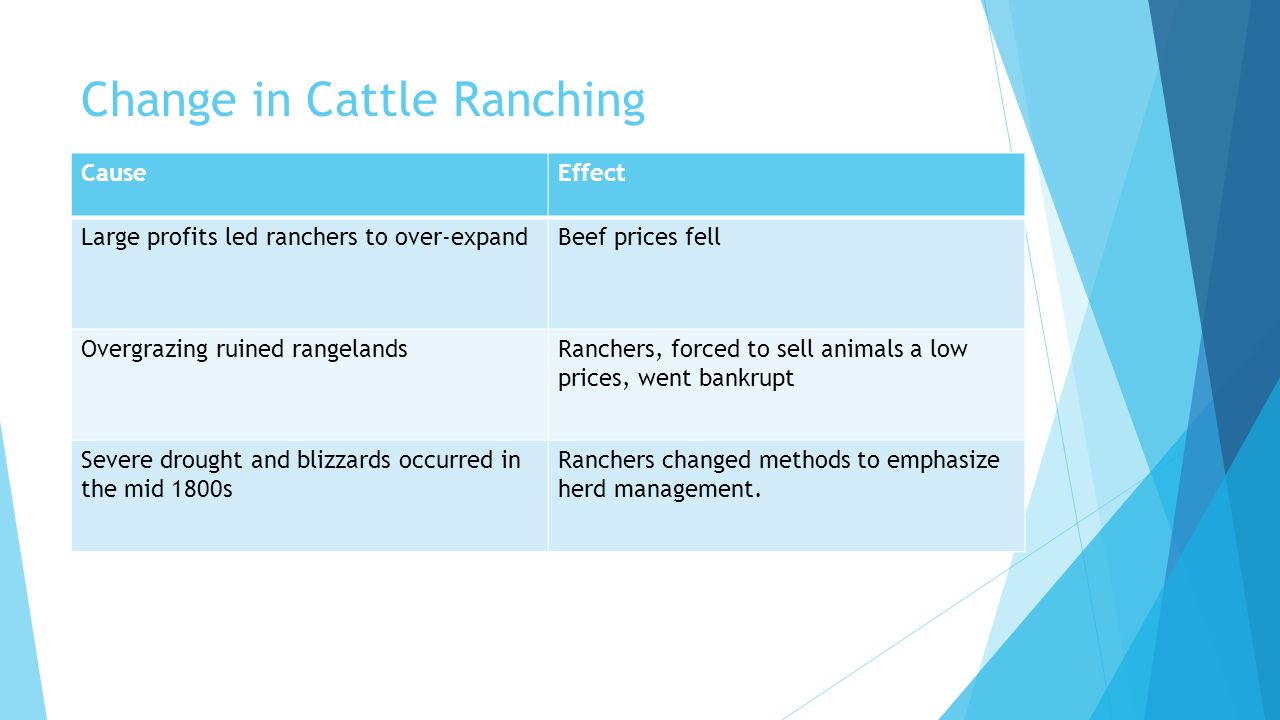 Change in Cattle Ranching

| Cause | Effect |
|---|---|
| Large profits led ranchers to over-expand | Beef prices fell |
| Overgrazing ruined rangelands | Ranchers, forced to sell animals a low prices, went bankrupt |
| Severe drought and blizzards occurred in the mid 1800s | Ranchers changed methods to emphasize herd management. |